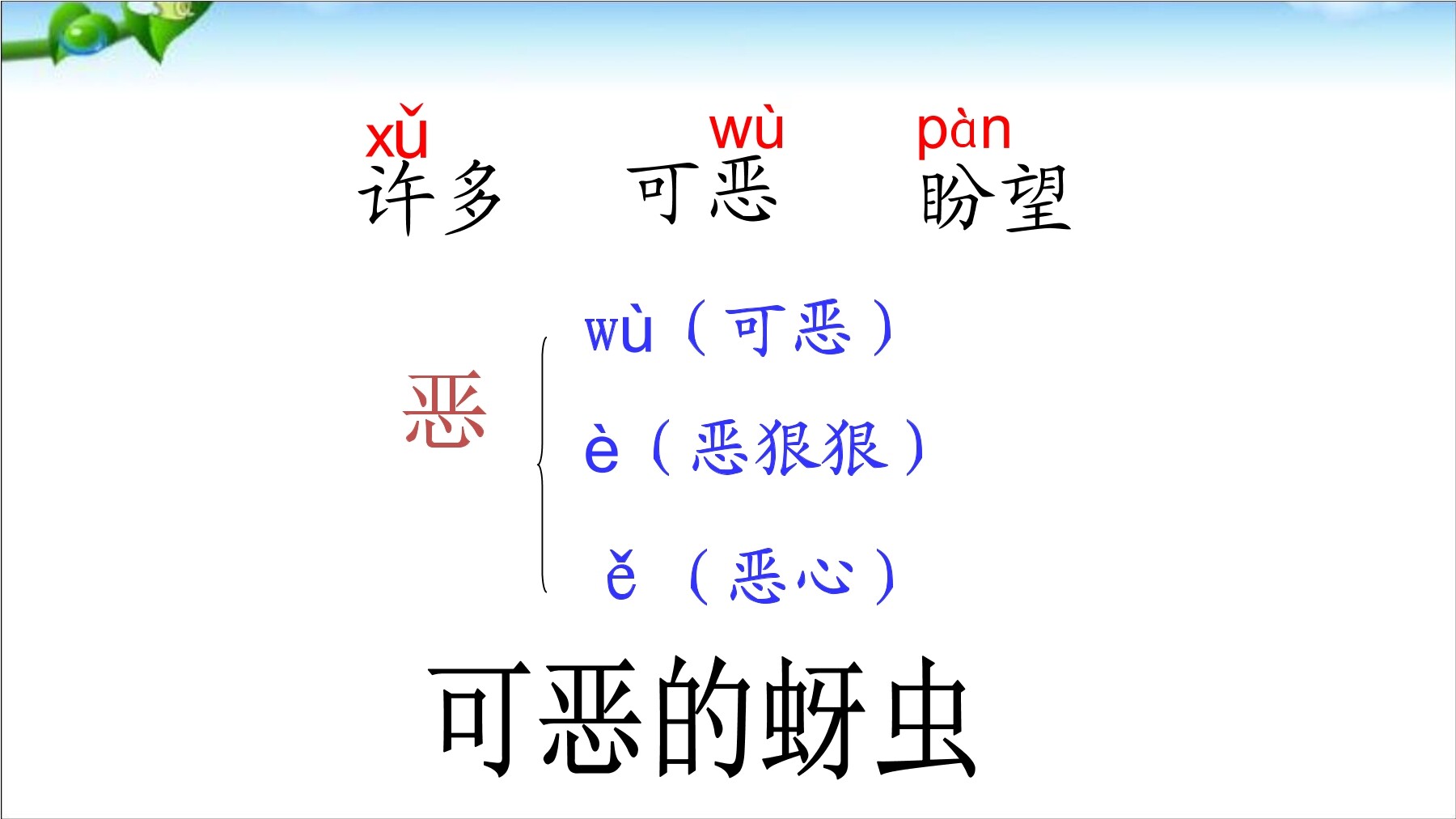 xǔ wù pàn
许多 可恶 盼望

恶
wù（可恶）
è（恶狠狠）
ě（恶心）

可恶的蚜虫